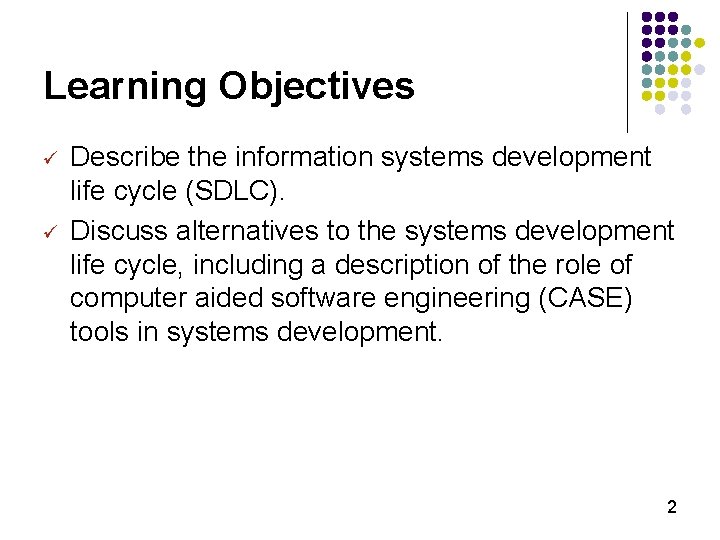 Learning Objectives

✓ Describe the information systems development life cycle (SDLC).

✓ Discuss alternatives to the systems development life cycle, including a description of the role of computer aided software engineering (CASE) tools in systems development.

2